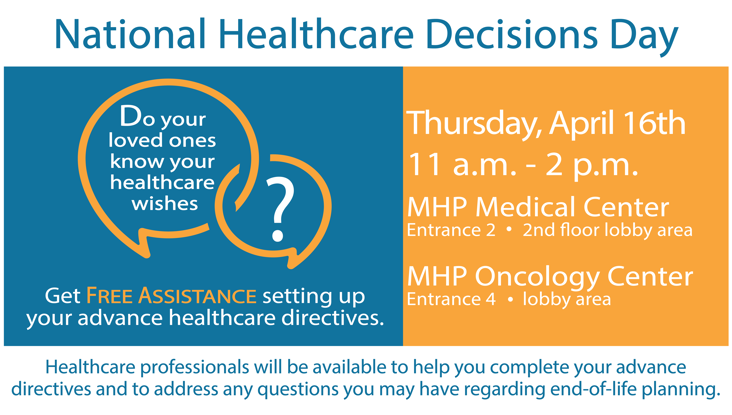 National Healthcare Decisions Day

Do your loved ones know your healthcare wishes

?

Get FREE ASSISTANCE setting up your advance healthcare directives.

Thursday, April 16th
11 a.m. - 2 p.m.

MHP Medical Center
Entrance 2 • 2nd floor lobby area

MHP Oncology Center
Entrance 4 • lobby area

Healthcare professionals will be available to help you complete your advance directives and to address any questions you may have regarding end-of-life planning.